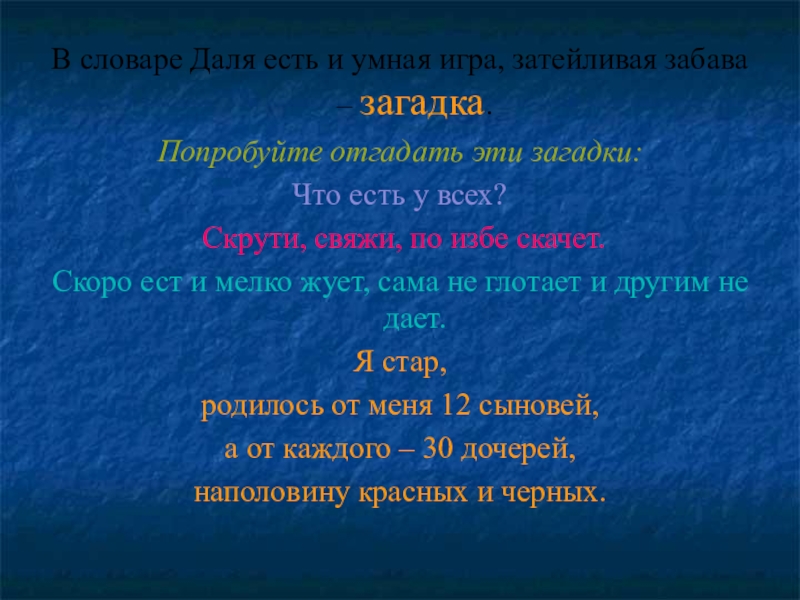 В словаре Даля есть и умная игра, затейливая забава – загадка.

Попробуйте отгадать эти загадки:

Что есть у всех?

Скрути, свяжи, по избе скачет.

Скоро ест и мелко жует, сама не глотает и другим не дает.

Я стар,

родилось от меня 12 сыновей,

а от каждого – 30 дочерей,

наполовину красных и черных.